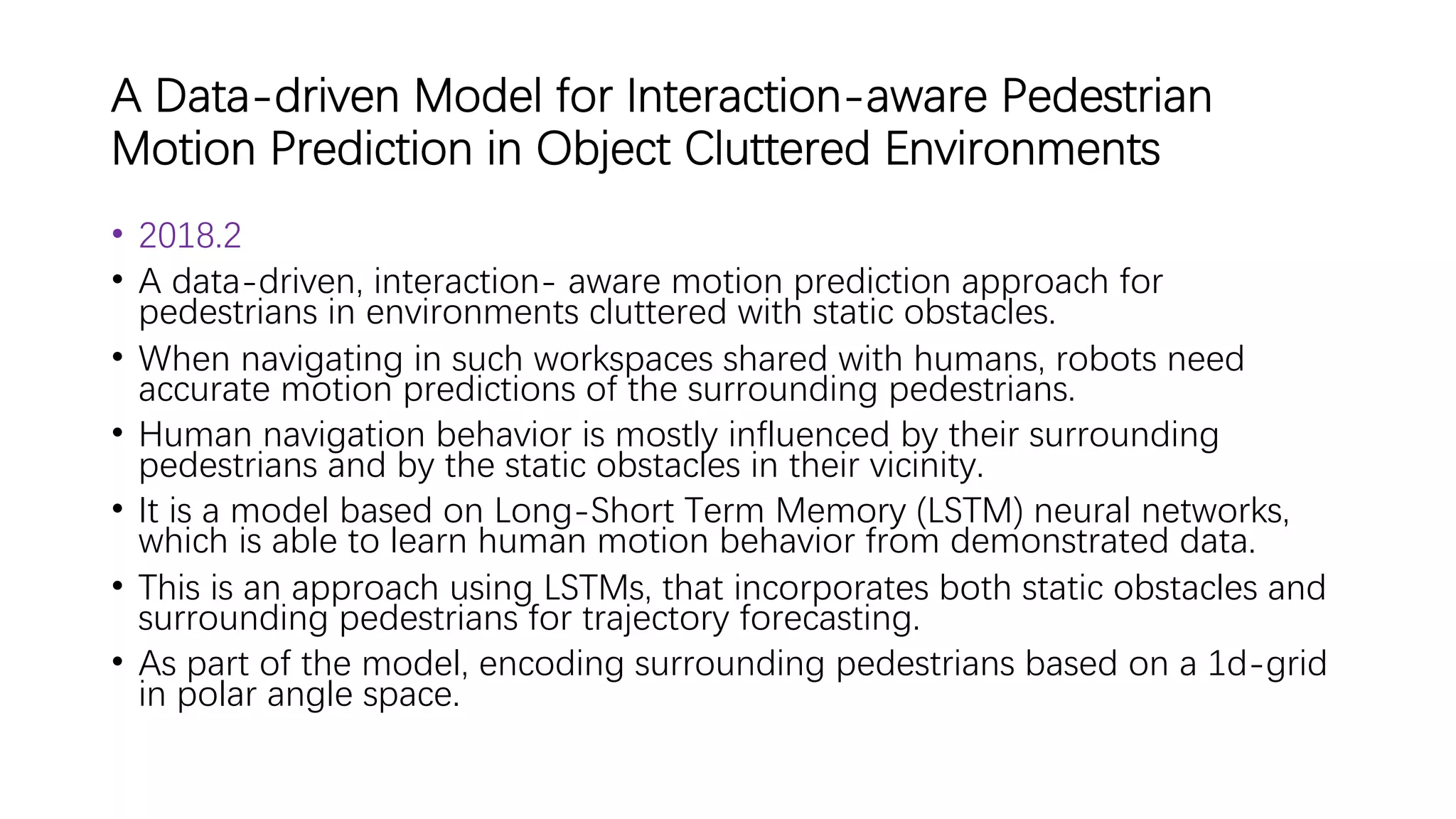 A Data-driven Model for Interaction-aware Pedestrian Motion Prediction in Object Cluttered Environments

• 2018.2
• A data-driven, interaction- aware motion prediction approach for pedestrians in environments cluttered with static obstacles.
• When navigating in such workspaces shared with humans, robots need accurate motion predictions of the surrounding pedestrians.
• Human navigation behavior is mostly influenced by their surrounding pedestrians and by the static obstacles in their vicinity.
• It is a model based on Long-Short Term Memory (LSTM) neural networks, which is able to learn human motion behavior from demonstrated data.
• This is an approach using LSTMs, that incorporates both static obstacles and surrounding pedestrians for trajectory forecasting.
• As part of the model, encoding surrounding pedestrians based on a 1d-grid in polar angle space.